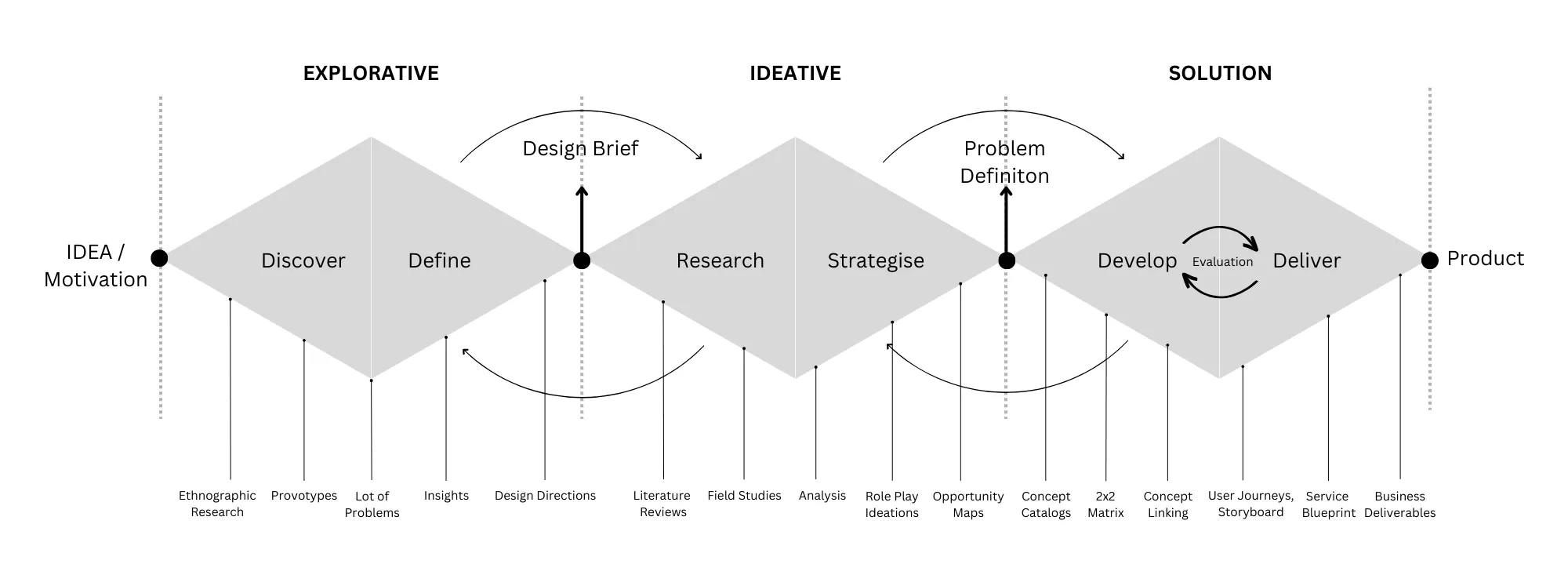 EXPLORATIVE

IDEATIVE

SOLUTION

Design Brief

Problem Definiton

IDEA / Motivation

Discover

Define

Research

Strategise

Develop

Evaluation

Deliver

Product

Ethnographic Research

Provotypes

Lot of Problems

Insights

Design Directions

Literature Reviews

Field Studies

Analysis

Role Play Ideations

Opportunity Maps

Concept Catalogs

2x2 Matrix

Concept Linking

User Journeys, Storyboard

Service Blueprint

Business Deliverables